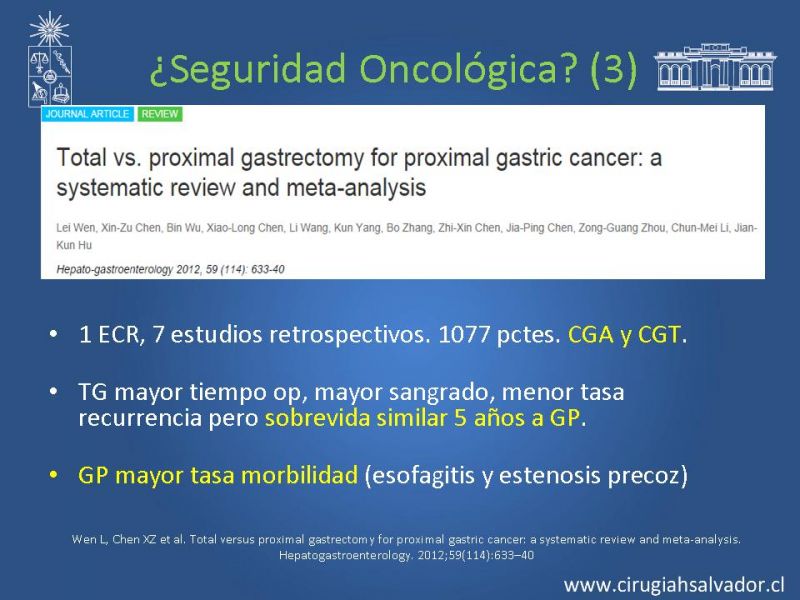 ¿Seguridad Oncológica? (3)

JOURNAL ARTICLE REVIEW

Total vs. proximal gastrectomy for proximal gastric cancer: a systematic review and meta-analysis

Lei Wen, Xin-Zu Chen, Bin Wu, Xiao-Long Chen, Li Wang, Kun Yang, Bo Zhang, Zhi-Xin Chen, Jia-Ping Chen, Zong-Guang Zhou, Chun-Mei Li, Jian-Kun Hu

Hepato-gastroenterology 2012, 59 (114): 633-40

• 1 ECR, 7 estudios retrospectivos. 1077 pctes. CGA y CGT.

• TG mayor tiempo op, mayor sangrado, menor tasa recurrencia pero sobrevida similar 5 años a GP.

• GP mayor tasa morbilidad (esofagitis y estenosis precoz)

Wen L, Chen XZ et al. Total versus proximal gastrectomy for proximal gastric cancer: a systematic review and meta-analysis. Hepatogastroenterology. 2012;59(114):633–40

www.cirugiahsalvador.cl